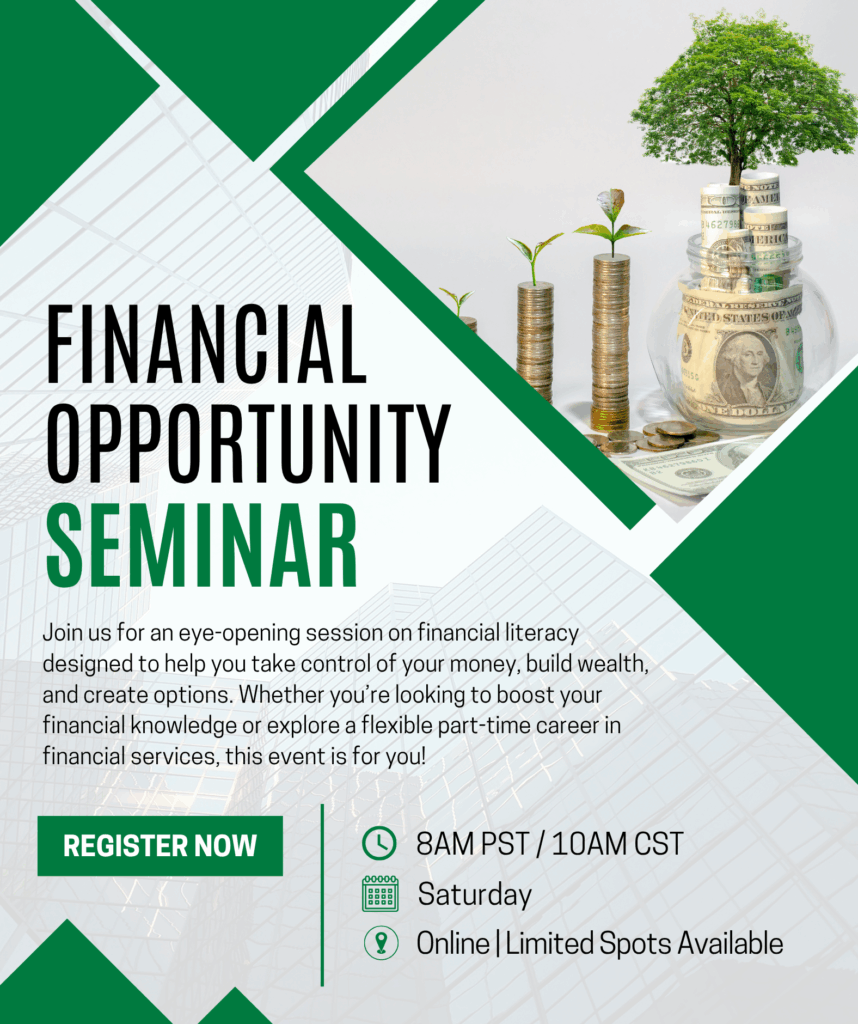 FINANCIAL OPPORTUNITY SEMINAR

Join us for an eye-opening session on financial literacy designed to help you take control of your money, build wealth, and create options. Whether you're looking to boost your financial knowledge or explore a flexible part-time career in financial services, this event is for you!

REGISTER NOW

8AM PST / 10AM CST

Saturday

Online | Limited Spots Available